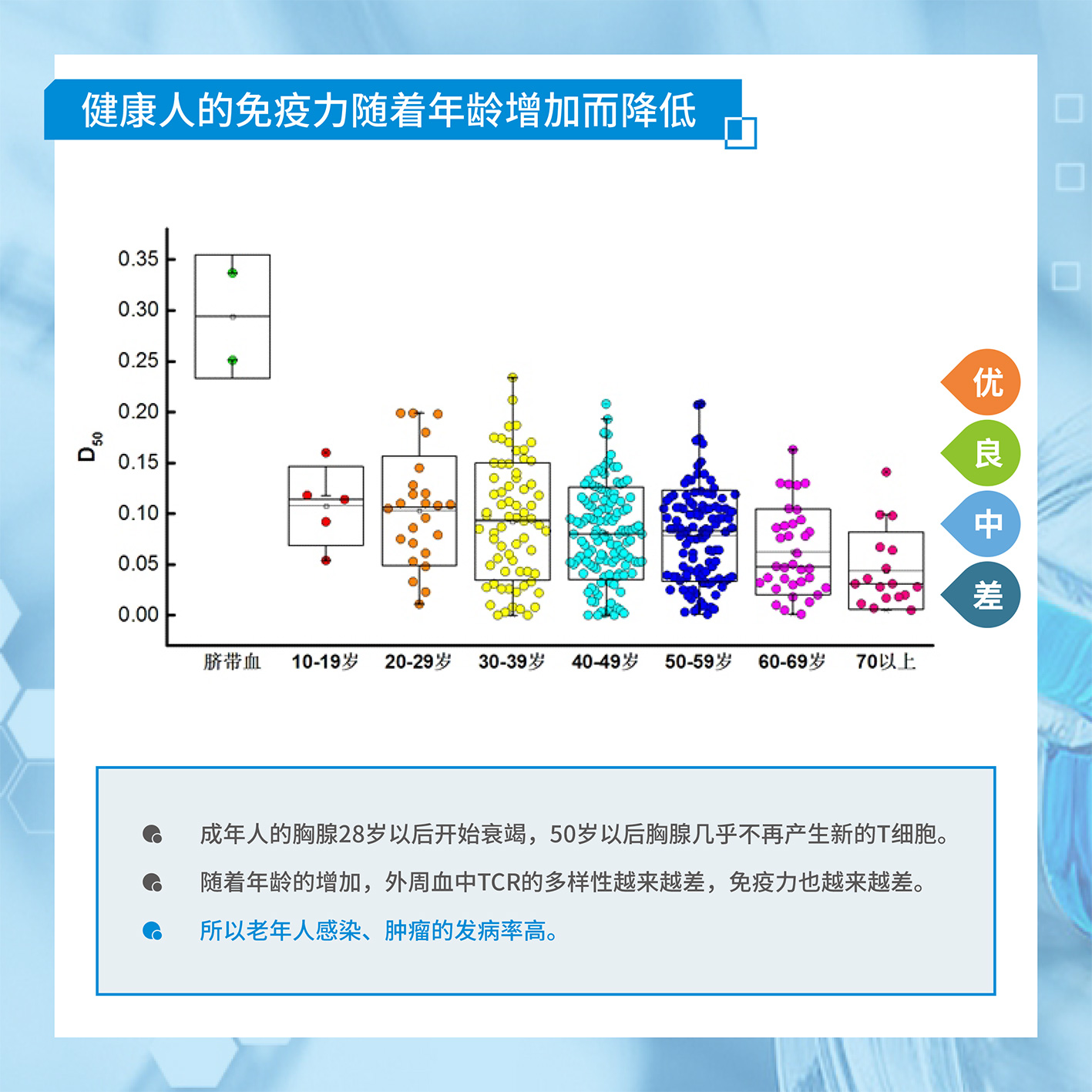 健康人的免疫力随着年龄增加而降低

0.35
0.30
0.25
0.20
0.15
0.10
0.05
0.00

$D_{50}$

脐带血 10-19岁 20-29岁 30-39岁 40-49岁 50-59岁 60-69岁 70以上

优
良
中
差

成年人的胸腺28岁以后开始衰竭，50岁以后胸腺几乎不再产生新的T细胞。

随着年龄的增加，外周血中TCR的多样性越来越差，免疫力也越来越差。

所以老年人感染、肿瘤的发病率高。